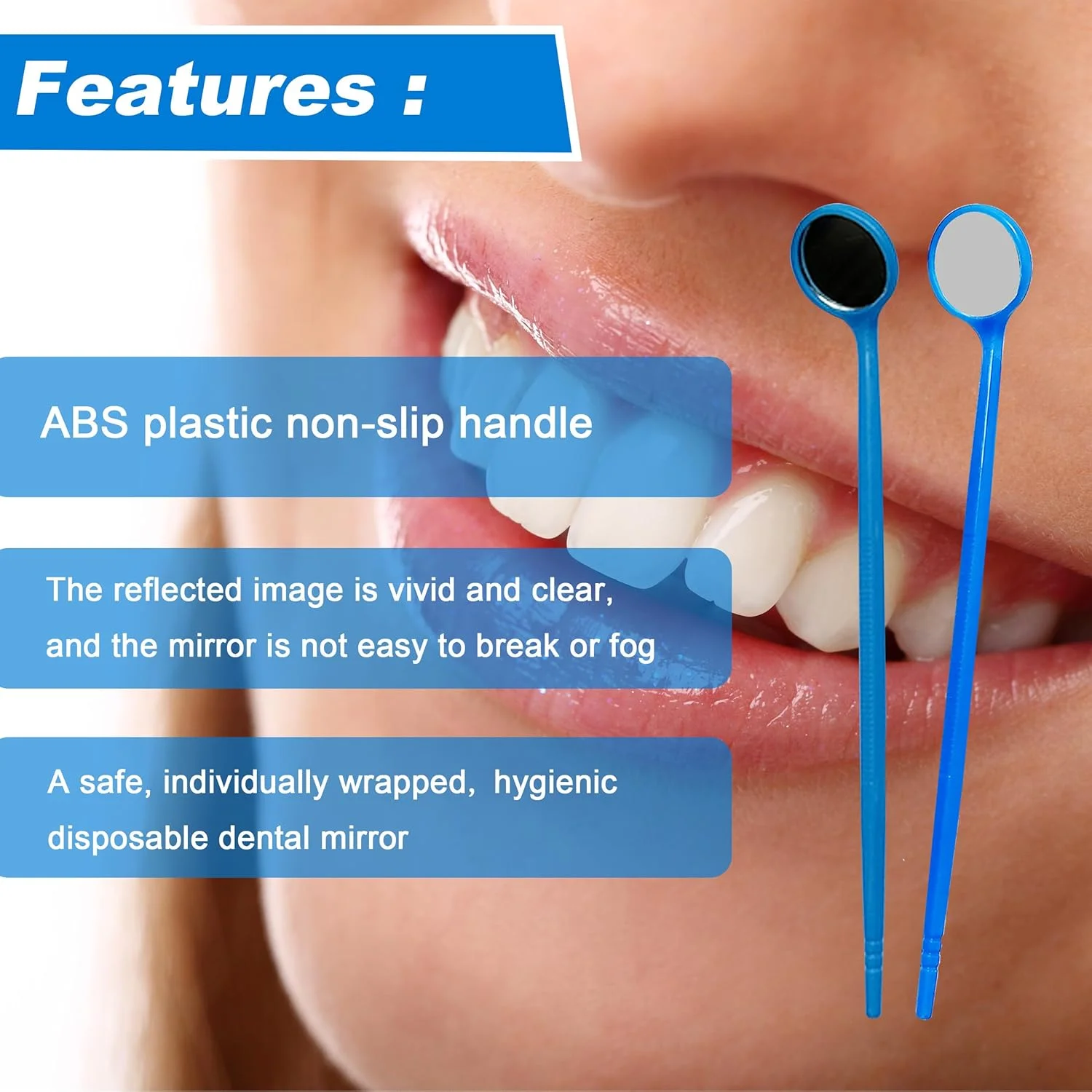 Features :

ABS plastic non-slip handle

The reflected image is vivid and clear, and the mirror is not easy to break or fog

A safe, individually wrapped,  hygienic disposable dental mirror